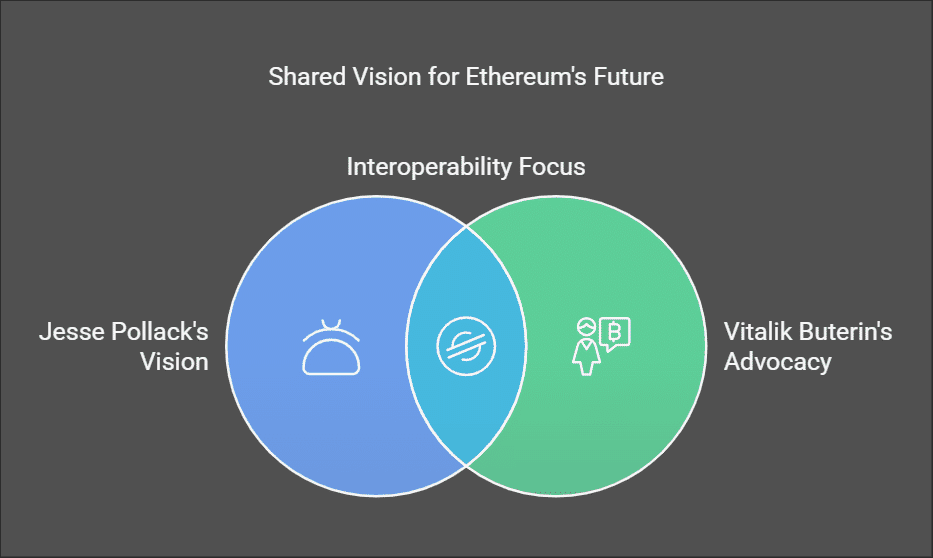 Shared Vision for Ethereum's Future

Interoperability Focus

Jesse Pollack's Vision

Vitalik Buterin's Advocacy